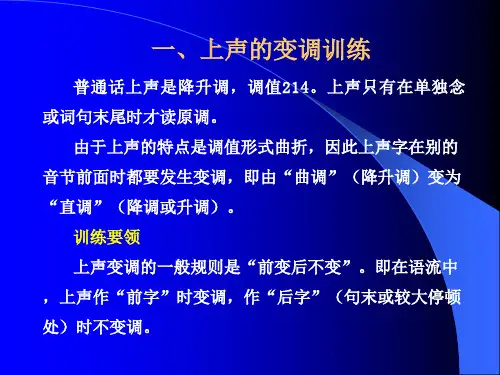 一、上声的变调训练

普通话上声是降升调，调值214。上声只有在单独念或词句末尾时才读原调。

由于上声的特点是调值形式曲折，因此上声字在别的音节前面时都要发生变调，即由“曲调”（降升调）变为“直调”（降调或升调）。

训练要领

上声变调的一般规则是“前变后不变”。即在语流中，上声作“前字”时变调，作“后字”（句末或较大停顿处）时不变调。